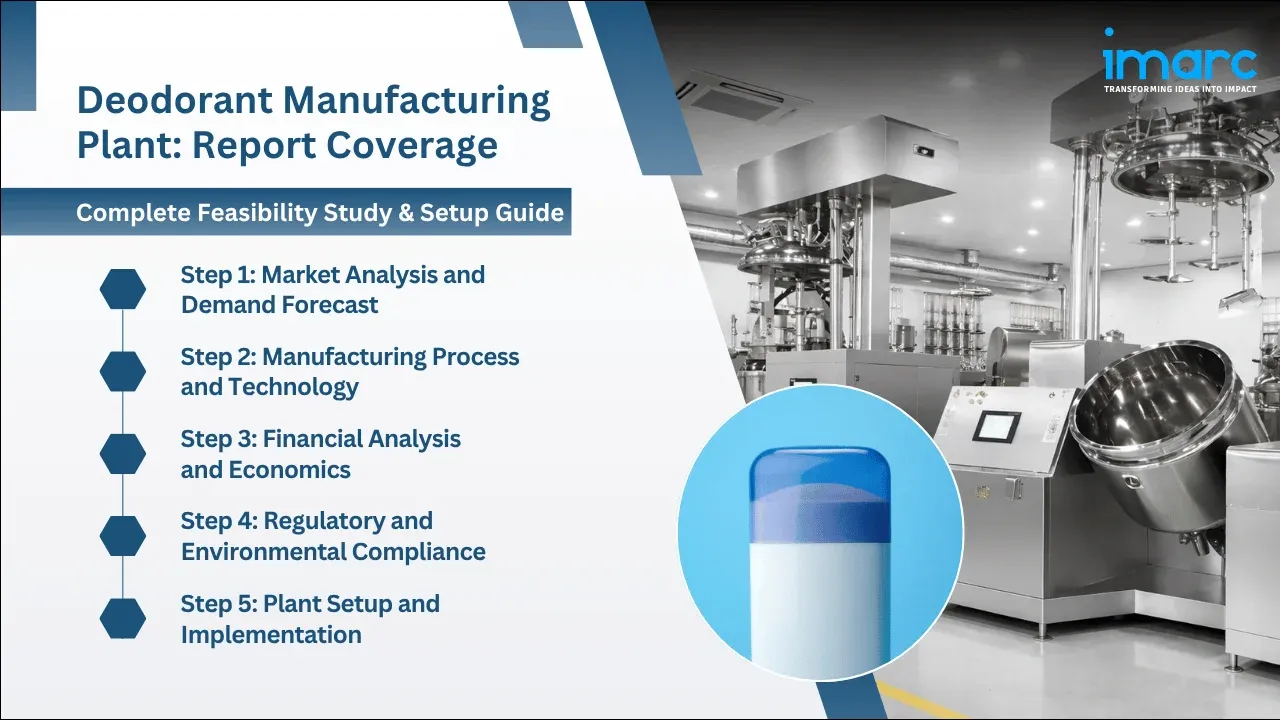 Deodorant Manufacturing Plant: Report Coverage

Complete Feasibility Study & Setup Guide

Step 1: Market Analysis and Demand Forecast

Step 2: Manufacturing Process and Technology

Step 3: Financial Analysis and Economics

Step 4: Regulatory and Environmental Compliance

Step 5: Plant Setup and Implementation

imarc
TRANSFORMING IDEAS INTO IMPACT